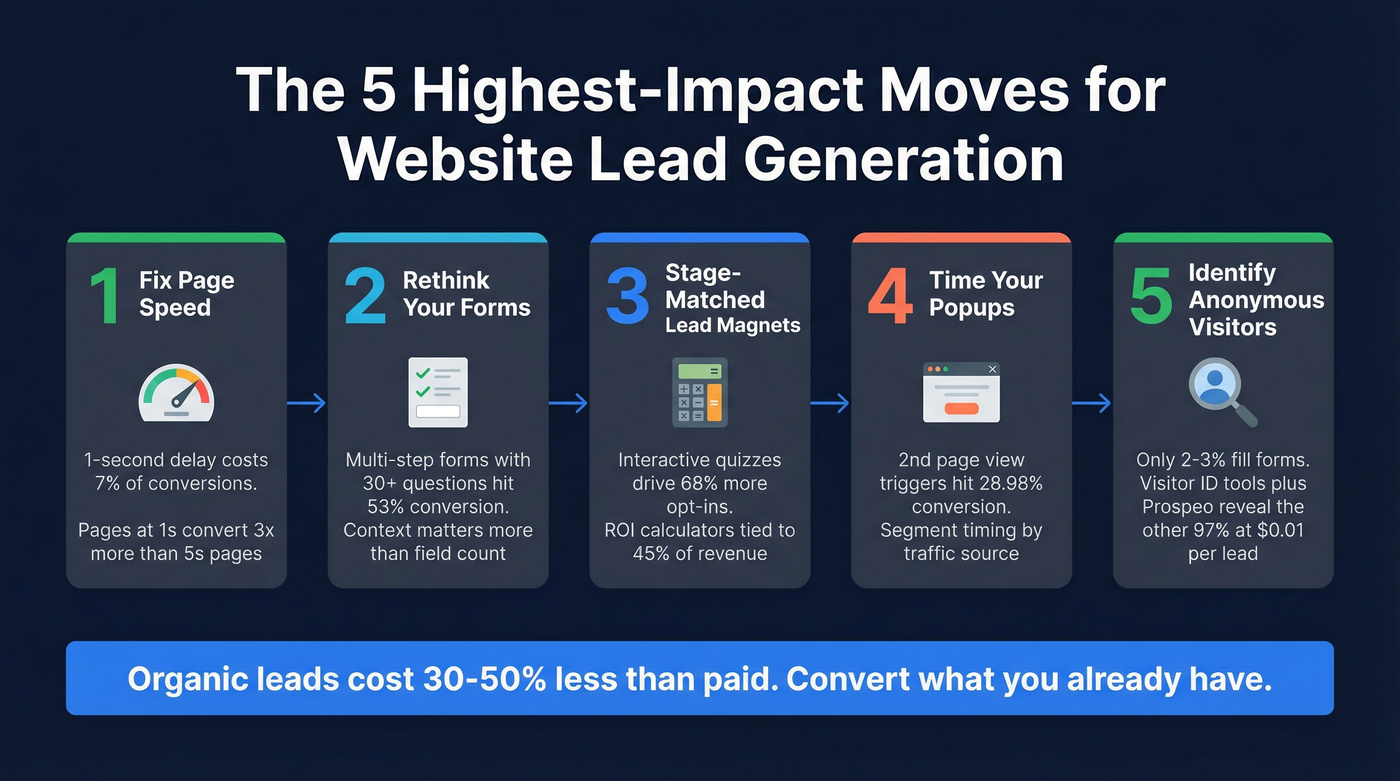 The 5 Highest-Impact Moves for Website Lead Generation

1 Fix Page Speed

1-second delay costs 7% of conversions.

Pages at 1s convert 3x more than 5s pages

2 Rethink Your Forms

Multi-step forms with 30+ questions hit 53% conversion. Context matters more than field count

3 Stage-Matched Lead Magnets

Interactive quizzes drive 68% more opt-ins. ROI calculators tied to 45% of revenue

4 Time Your Popups

2nd page view triggers hit 28.98% conversion. Segment timing by traffic source

5 Identify Anonymous Visitors

Only 2-3% fill forms. Visitor ID tools plus Prospeo reveal the other 97% at $0.01 per lead

Organic leads cost 30-50% less than paid. Convert what you already have.